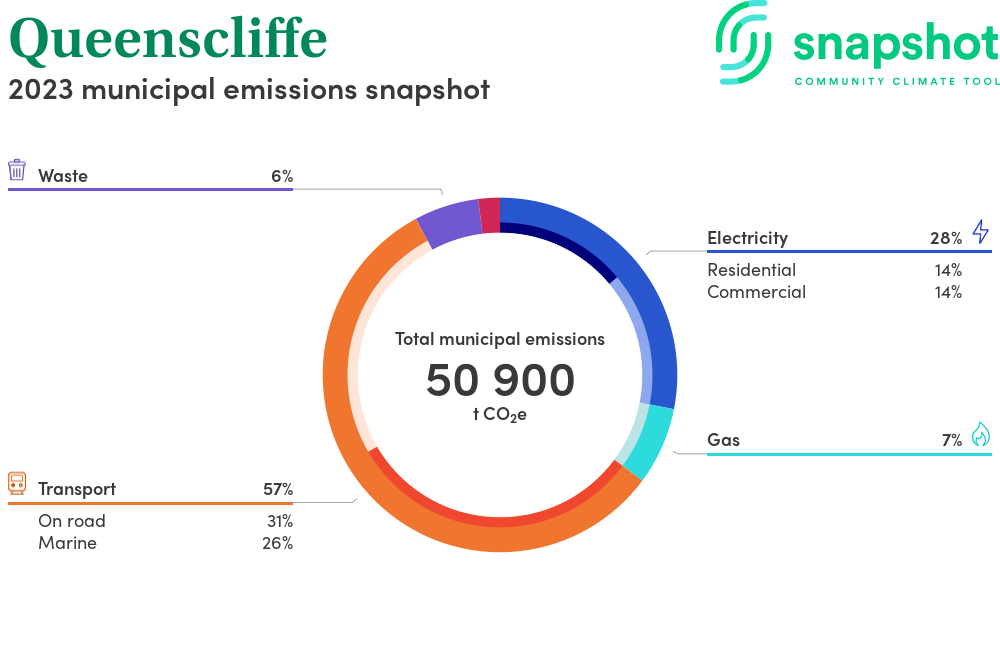 Queenscliffe
2023 municipal emissions snapshot

snapshot
COMMUNITY CLIMATE TOOL

Waste 6%

Electricity 28%
Residential 14%
Commercial 14%

Total municipal emissions
50 900
t $CO_2e$

Gas 7%

Transport 57%
On road 31%
Marine 26%